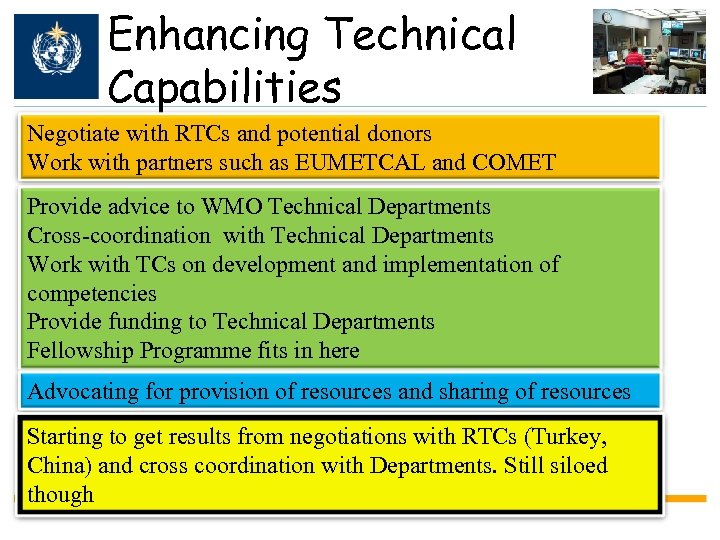 Enhancing Technical Capabilities

Negotiate with RTCs and potential donors
Work with partners such as EUMETCAL and COMET

Provide advice to WMO Technical Departments
Cross-coordination with Technical Departments
Work with TCs on development and implementation of competencies
Provide funding to Technical Departments
Fellowship Programme fits in here

Advocating for provision of resources and sharing of resources

Starting to get results from negotiations with RTCs (Turkey, China) and cross coordination with Departments. Still siloed though